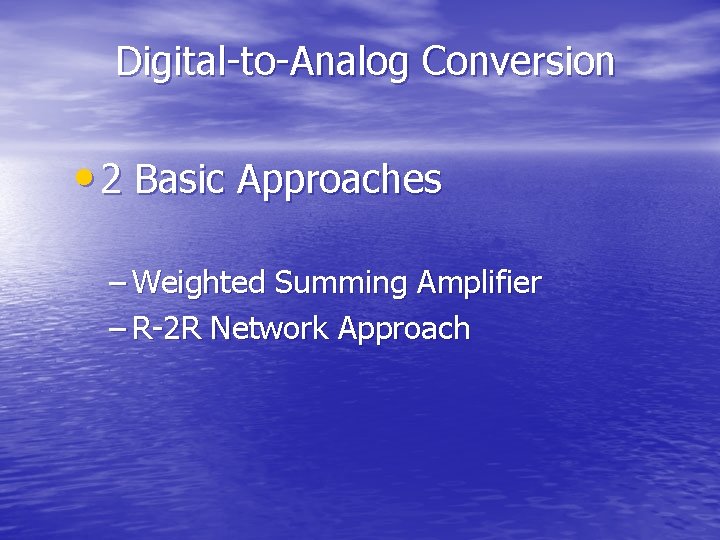 Digital-to-Analog Conversion

• 2 Basic Approaches

– Weighted Summing Amplifier
– R-2R Network Approach